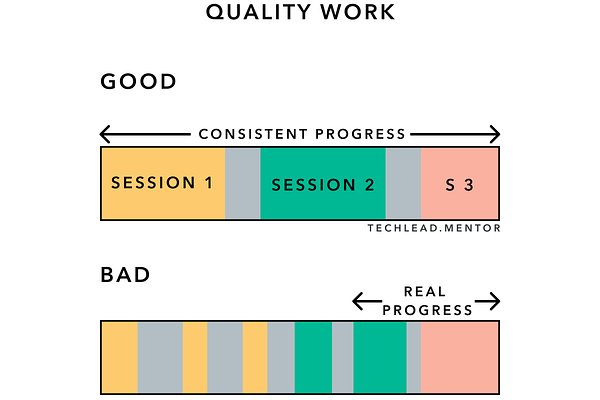 QUALITY WORK

GOOD

CONSISTENT PROGRESS

SESSION 1

SESSION 2

S 3

TECHLEAD.MENTOR

BAD

REAL PROGRESS